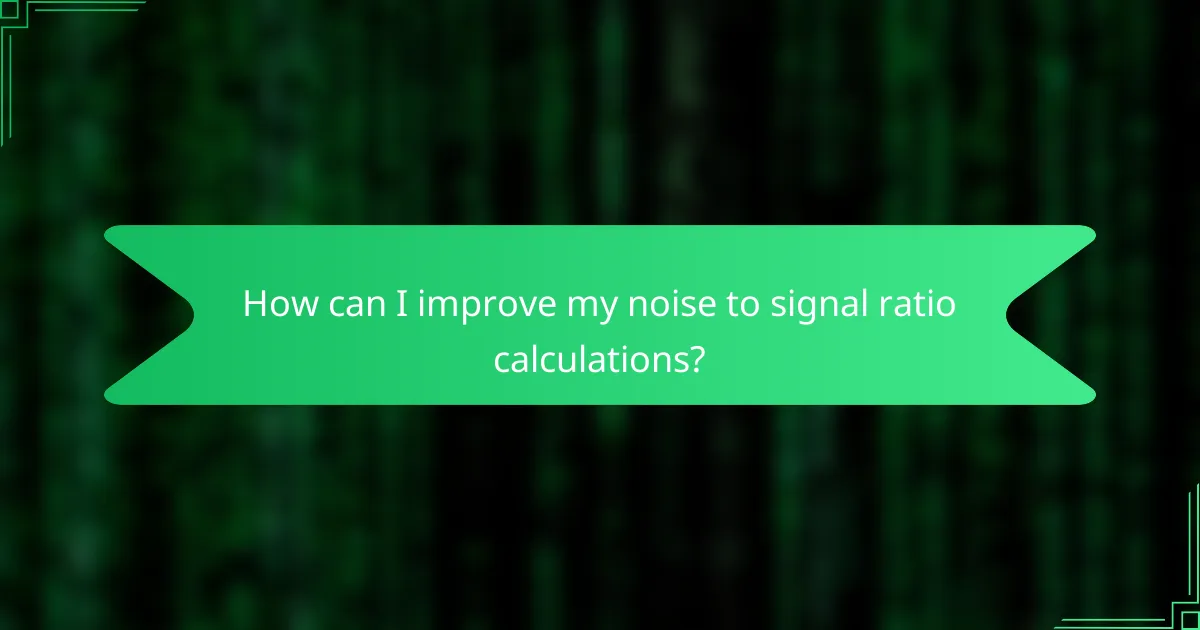 How can I improve my noise to signal ratio calculations?